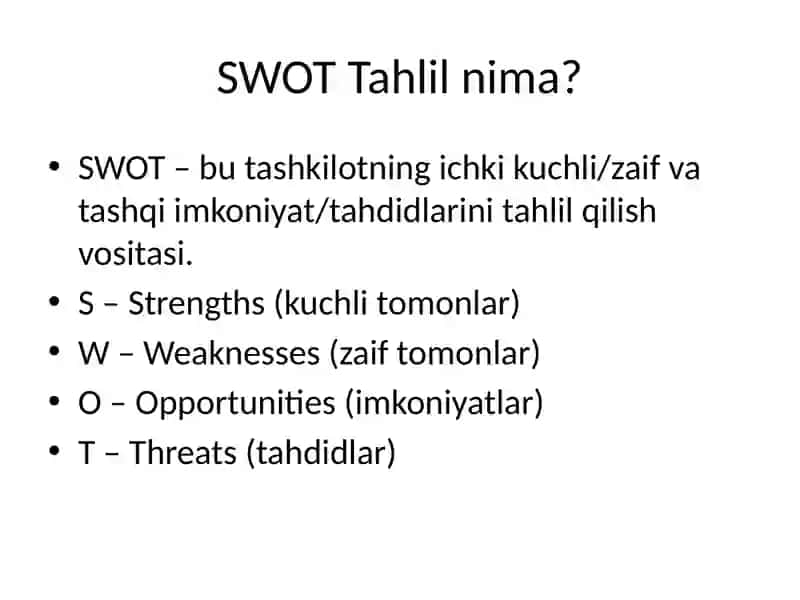 SWOT Tahlil nima?

• SWOT – bu tashkilotning ichki kuchli/zaif va tashqi imkoniyat/tahdidlarini tahlil qilish vositasi.
• S – Strengths (kuchli tomonlar)
• W – Weaknesses (zaif tomonlar)
• O – Opportunities (imkoniyatlar)
• T – Threats (tahdidlar)